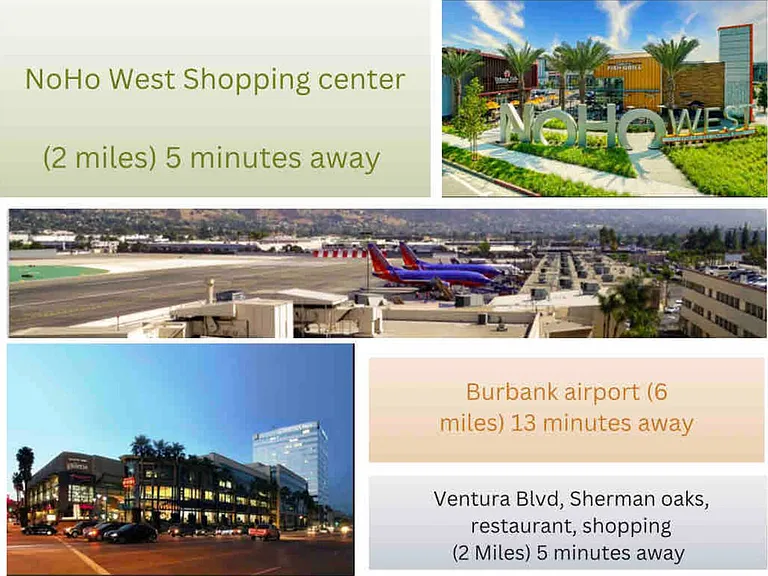 NoHo West Shopping center

(2 miles) 5 minutes away

NOHO WEST

Burbank airport (6 miles) 13 minutes away

Ventura Blvd, Sherman oaks,
restaurant, shopping
(2 Miles) 5 minutes away